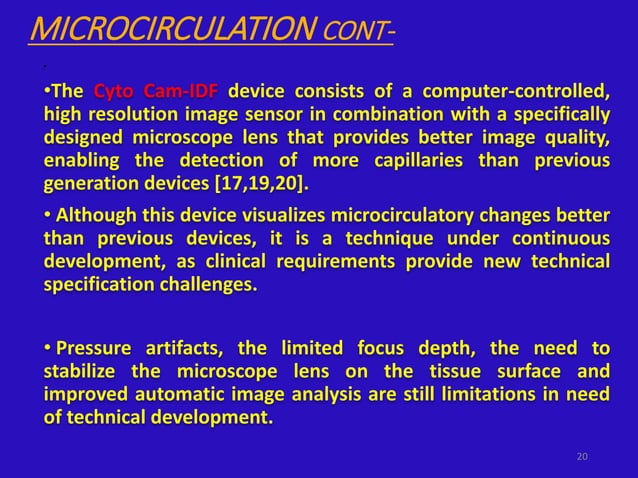 MICROCIRCULATION CONT-

.

•The Cyto Cam-IDF device consists of a computer-controlled, high resolution image sensor in combination with a specifically designed microscope lens that provides better image quality, enabling the detection of more capillaries than previous generation devices [17,19,20].

• Although this device visualizes microcirculatory changes better than previous devices, it is a technique under continuous development, as clinical requirements provide new technical specification challenges.

• Pressure artifacts, the limited focus depth, the need to stabilize the microscope lens on the tissue surface and improved automatic image analysis are still limitations in need of technical development.

20